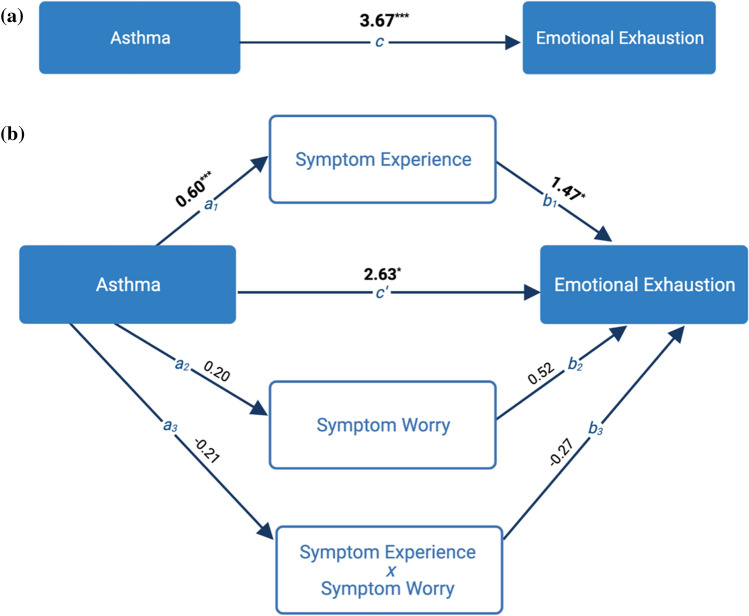 (a)

Asthma

$3.67^{***}$
$c$

Emotional Exhaustion

(b)

Symptom Experience

$0.60^{***}$
$a_1$

$1.47^{*}$
$b_1$

Asthma

$2.63^{*}$
$c'$

Emotional Exhaustion

$a_2$ 0.20

0.52 $b_2$

Symptom Worry

$a_3$ -0.21

-0.27 $b_3$

Symptom Experience
$x$
Symptom Worry